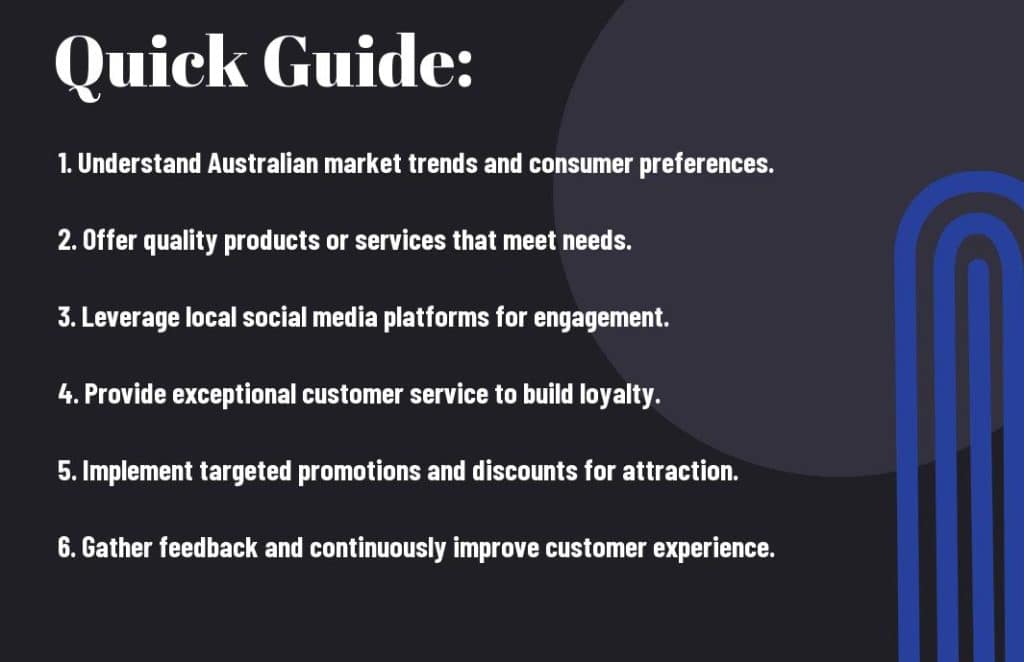 Quick Guide:

1. Understand Australian market trends and consumer preferences.

2. Offer quality products or services that meet needs.

3. Leverage local social media platforms for engagement.

4. Provide exceptional customer service to build loyalty.

5. Implement targeted promotions and discounts for attraction.

6. Gather feedback and continuously improve customer experience.